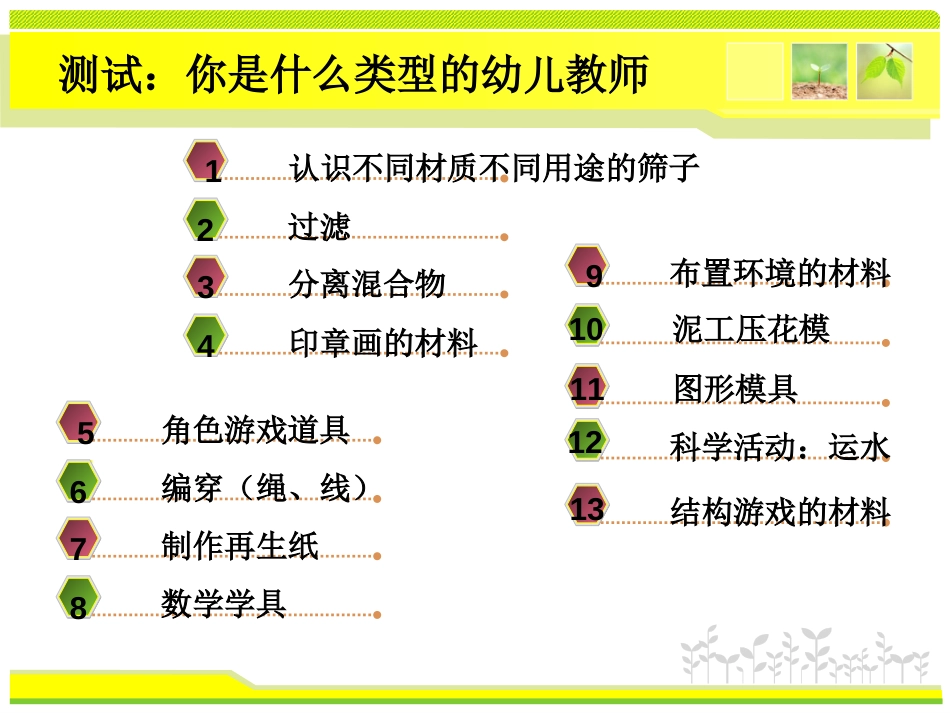 测试：你是什么类型的幼儿教师

1 认识不同材质不同用途的筛子

2 过滤

3 分离混合物

4 印章画的材料

5 角色游戏道具

6 编穿（绳、线）

7 制作再生纸

8 数学学具

9 布置环境的材料

10 泥工压花模

11 图形模具

12 科学活动：运水

13 结构游戏的材料